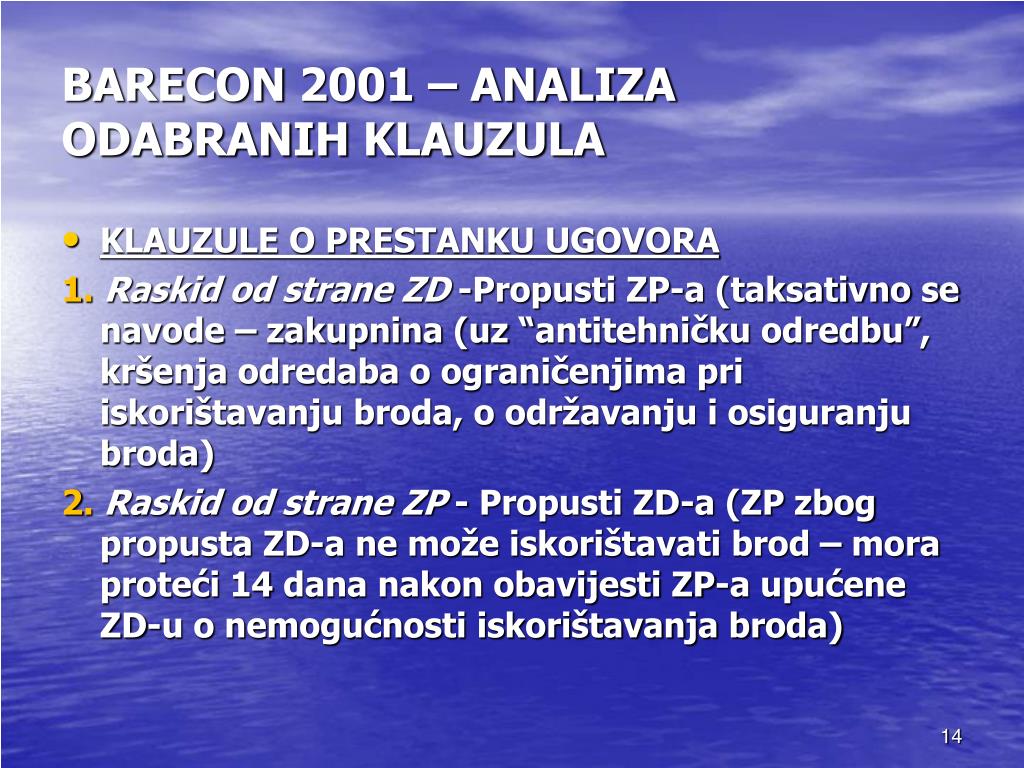 BARECON 2001 – ANALIZA ODABRANIH KLAUZULA

• KLAUZULE O PRESTANKU UGOVORA

1. Raskid od strane ZD -Propusti ZP-a (taksativno se navode – zakupnina (uz “antitehničku odredbu”, kršenja odredaba o ograničenjima pri iskorištavanju broda, o održavanju i osiguranju broda)

2. Raskid od strane ZP - Propusti ZD-a (ZP zbog propusta ZD-a ne može iskorištavati brod – mora proteći 14 dana nakon obavijesti ZP-a upućene ZD-u o nemogućnosti iskorištavanja broda)

14